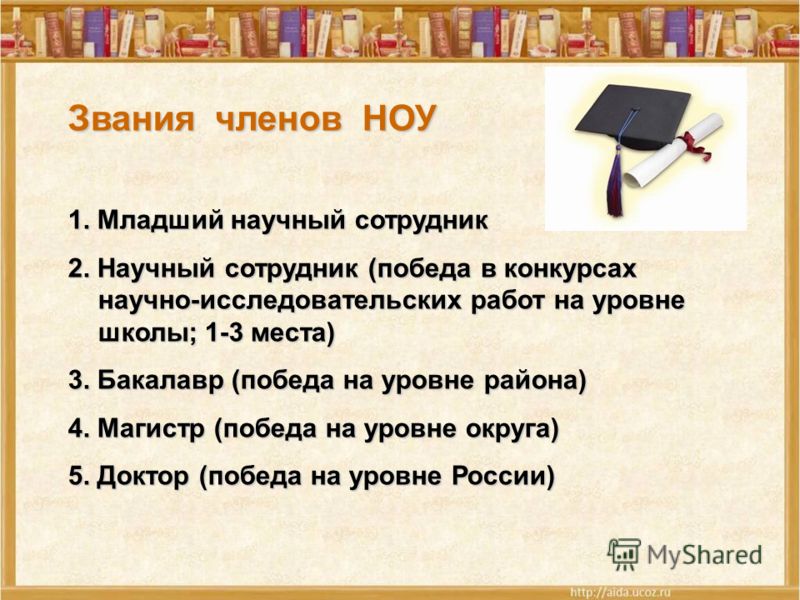 Звания членов НОУ

1. Младший научный сотрудник

2. Научный сотрудник (победа в конкурсах научно-исследовательских работ на уровне школы; 1-3 места)

3. Бакалавр (победа на уровне района)

4. Магистр (победа на уровне округа)

5. Доктор (победа на уровне России)

MyShared

http://aida.ucoz.ru